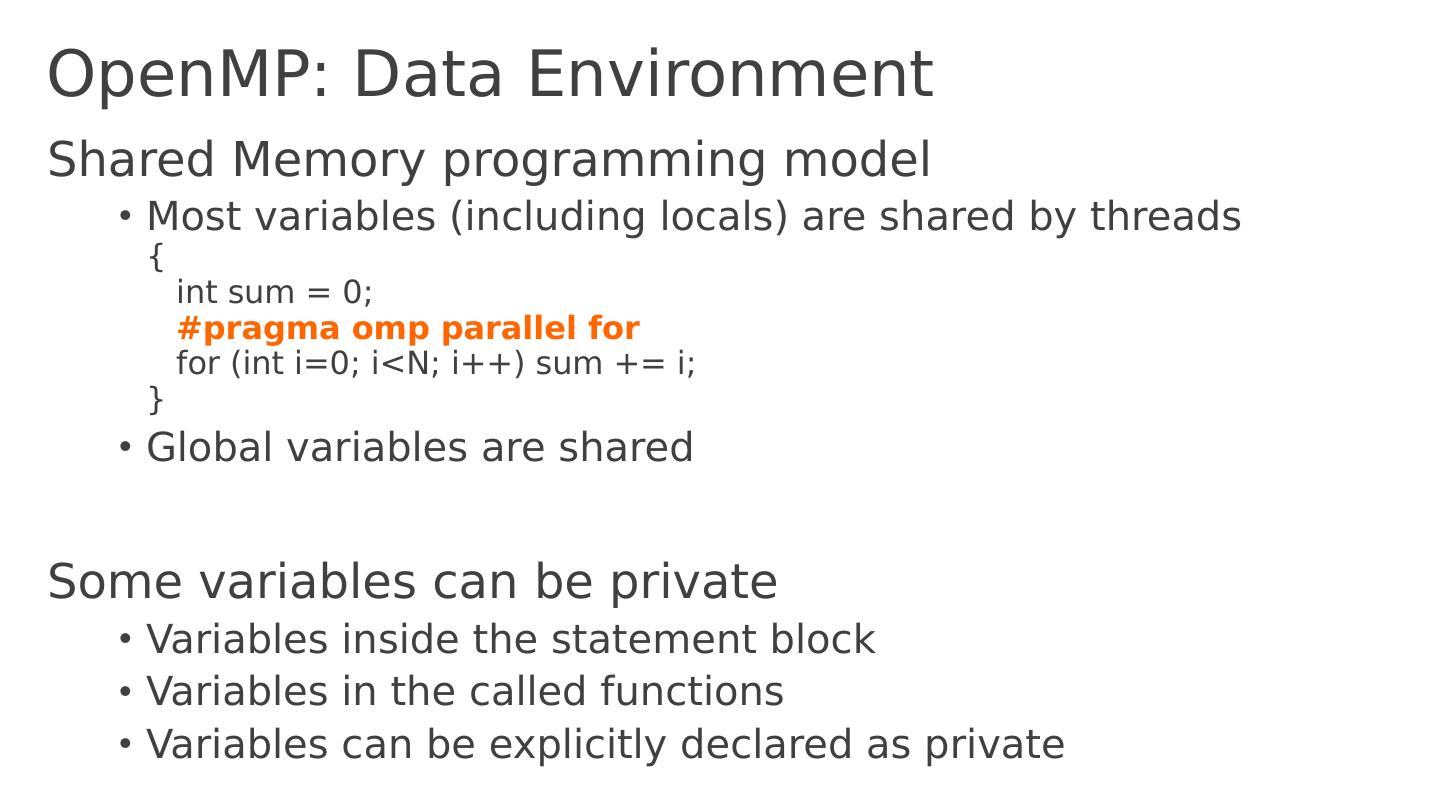 OpenMP: Data Environment

Shared Memory programming model

• Most variables (including locals) are shared by threads

{
int sum = 0;
#pragma omp parallel for
for (int i=0; i<N; i++) sum += i;
}

• Global variables are shared

Some variables can be private

• Variables inside the statement block
• Variables in the called functions
• Variables can be explicitly declared as private